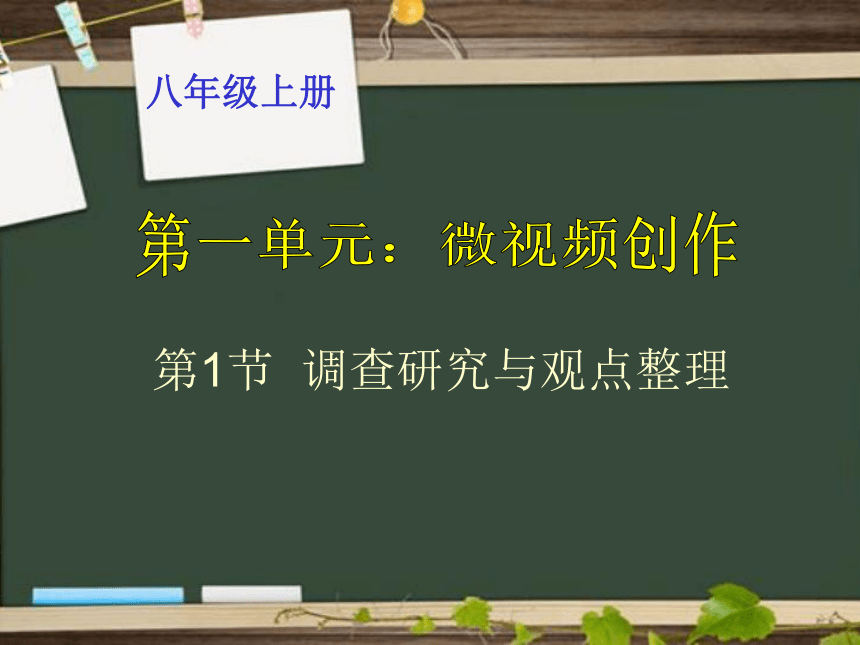 八年级上册

第一单元：微视频创作

第1节 调查研究与观点整理